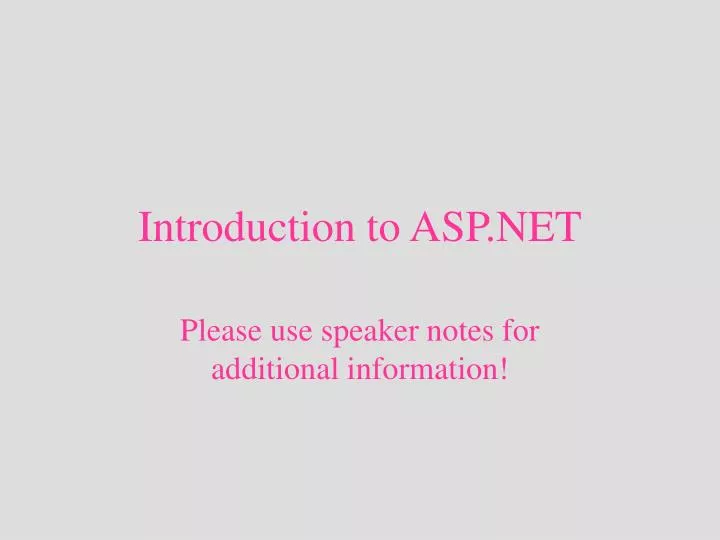 Introduction to ASP.NET

Please use speaker notes for additional information!